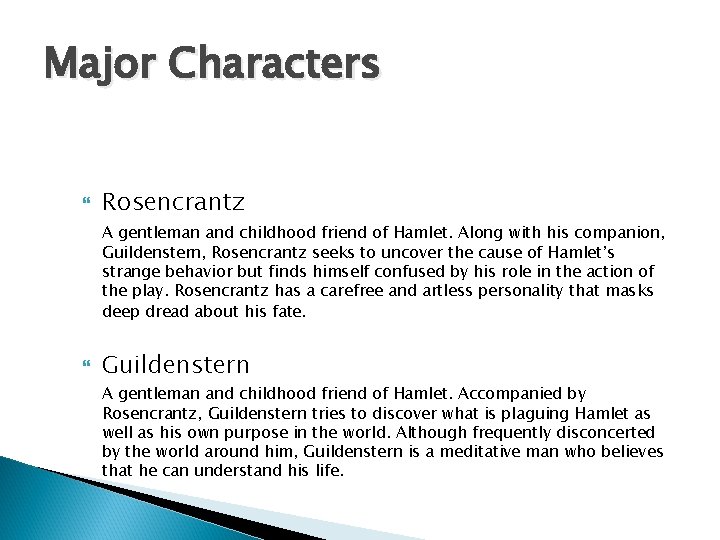 Major Characters

Rosencrantz

A gentleman and childhood friend of Hamlet. Along with his companion, Guildenstern, Rosencrantz seeks to uncover the cause of Hamlet's strange behavior but finds himself confused by his role in the action of the play. Rosencrantz has a carefree and artless personality that masks deep dread about his fate.

Guildenstern

A gentleman and childhood friend of Hamlet. Accompanied by Rosencrantz, Guildenstern tries to discover what is plaguing Hamlet as well as his own purpose in the world. Although frequently disconcerted by the world around him, Guildenstern is a meditative man who believes that he can understand his life.